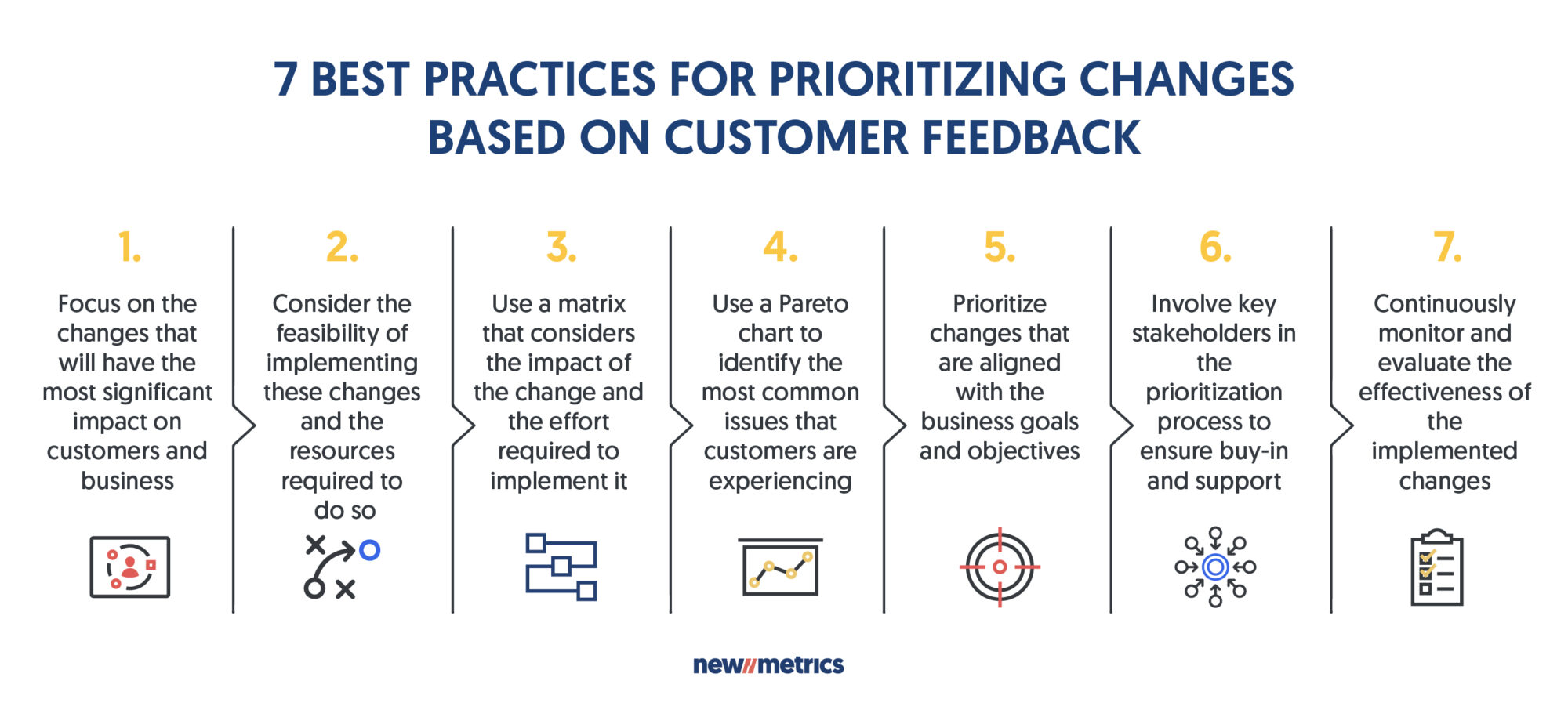 7 BEST PRACTICES FOR PRIORITIZING CHANGES BASED ON CUSTOMER FEEDBACK

1.

Focus on the changes that will have the most significant impact on customers and business

2.

Consider the feasibility of implementing these changes and the resources required to do so

3.

Use a matrix that considers the impact of the change and the effort required to implement it

4.

Use a Pareto chart to identify the most common issues that customers are experiencing

5.

Prioritize changes that are aligned with the business goals and objectives

6.

Involve key stakeholders in the prioritization process to ensure buy-in and support

7.

Continuously monitor and evaluate the effectiveness of the implemented changes

new//metrics